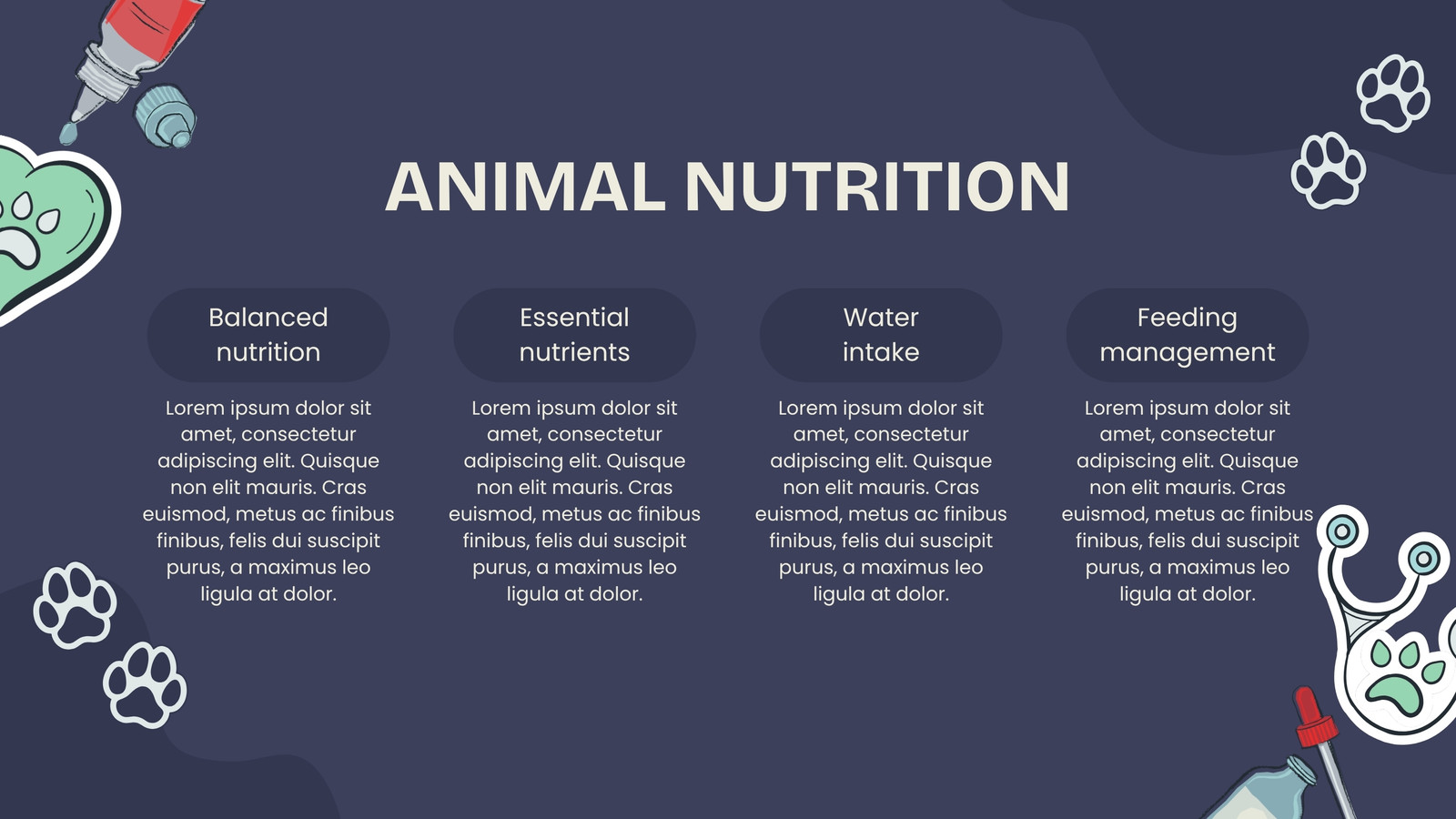 ANIMAL NUTRITION

Balanced nutrition

Lorem ipsum dolor sit amet, consectetur adipiscing elit. Quisque non elit mauris. Cras euismod, metus ac finibus finibus, felis dui suscipit purus, a maximus leo ligula at dolor.

Essential nutrients

Lorem ipsum dolor sit amet, consectetur adipiscing elit. Quisque non elit mauris. Cras euismod, metus ac finibus finibus, felis dui suscipit purus, a maximus leo ligula at dolor.

Water intake

Lorem ipsum dolor sit amet, consectetur adipiscing elit. Quisque non elit mauris. Cras euismod, metus ac finibus finibus, felis dui suscipit purus, a maximus leo ligula at dolor.

Feeding management

Lorem ipsum dolor sit amet, consectetur adipiscing elit. Quisque non elit mauris. Cras euismod, metus ac finibus finibus, felis dui suscipit purus, a maximus leo ligula at dolor.